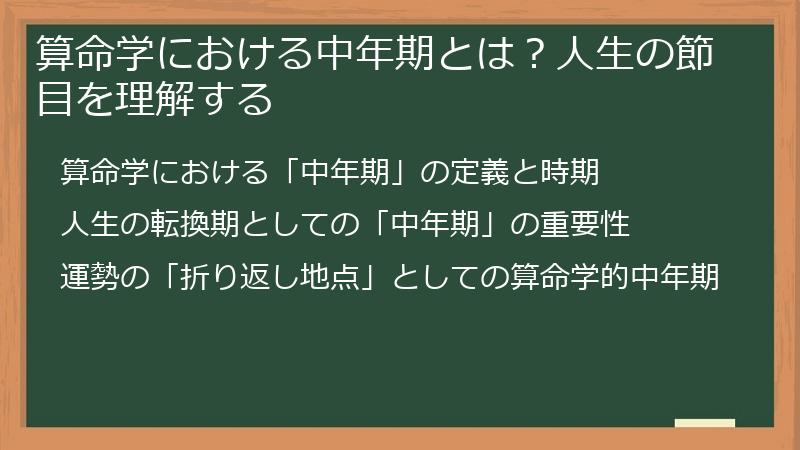 算命学における中年期とは？人生の節目を理解する

算命学における「中年期」の定義と時期

人生の転換期としての「中年期」の重要性

運勢の「折り返し地点」としての算命学的中年期